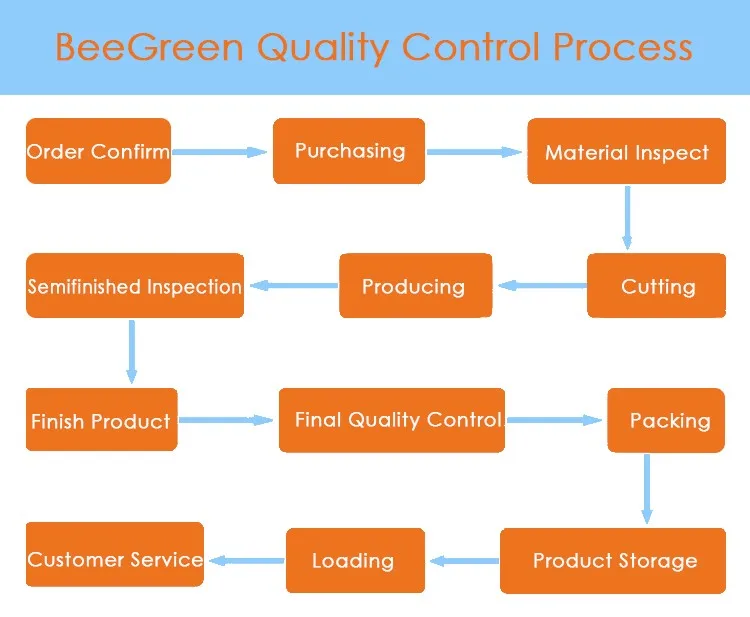 BeeGreen Quality Control Process

Order Confirm

Purchasing

Material Inspect

Cutting

Producing

Semifinished Inspection

Finish Product

Final Quality Control

Packing

Product Storage

Loading

Customer Service